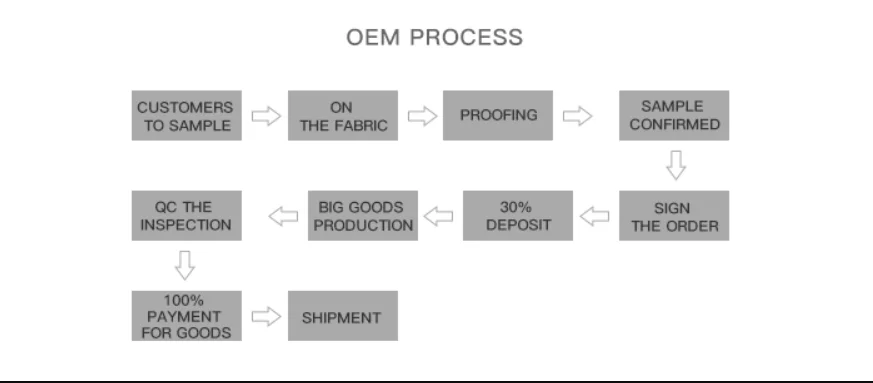 OEM PROCESS

CUSTOMERS TO SAMPLE

ON THE FABRIC

PROOFING

SAMPLE CONFIRMED

SIGN THE ORDER

30% DEPOSIT

BIG GOODS PRODUCTION

QC THE INSPECTION

100% PAYMENT FOR GOODS

SHIPMENT